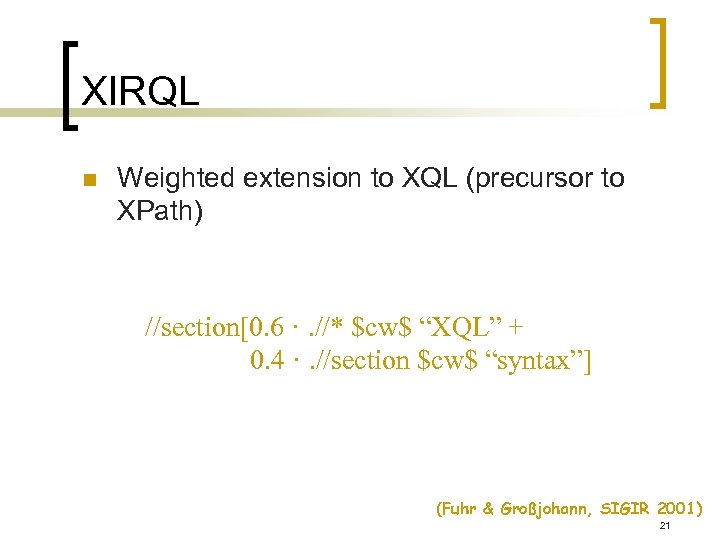 XIRQL

Weighted extension to XQL (precursor to XPath)

//section[0.6 · .//* \$cw\$ “XQL” +
0.4 · .//section \$cw\$ “syntax”]

(Fuhr & Großjohann, SIGIR 2001)

21